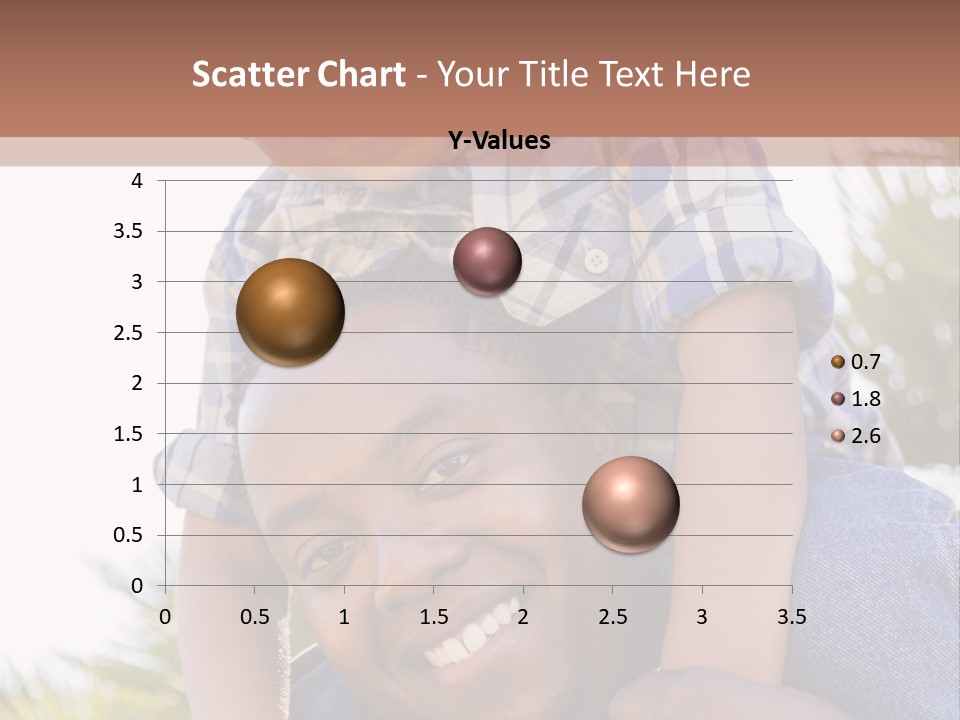 Scatter Chart - Your Title Text Here

Y-Values

4
3.5
3
2.5
2
1.5
1
0.5
0

0 0.5 1 1.5 2 2.5 3 3.5

0.7
1.8
2.6